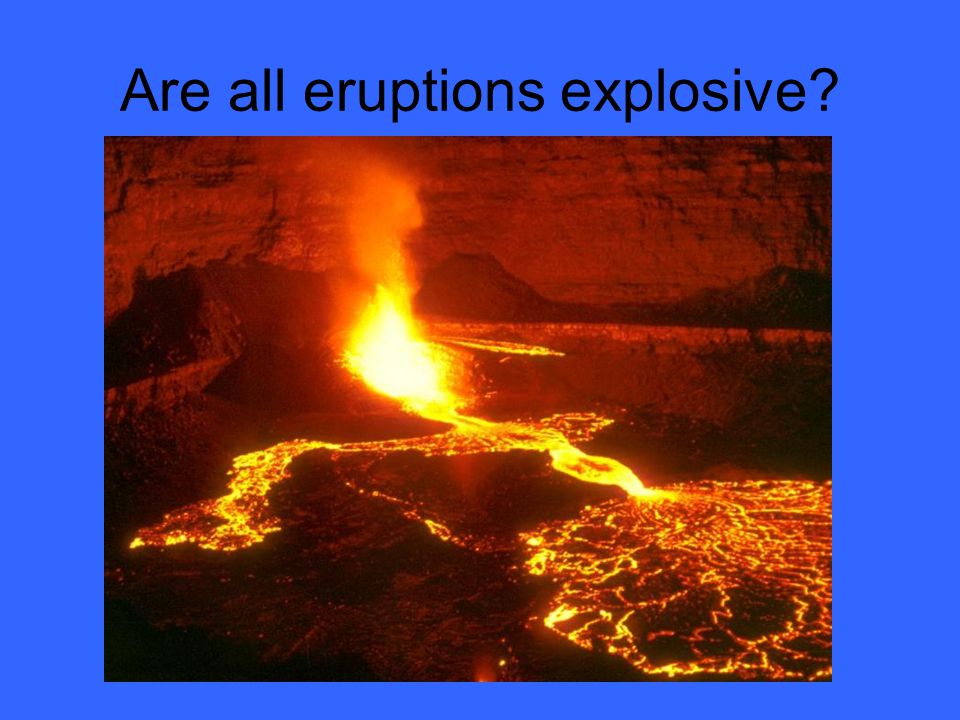 Are all eruptions explosive?